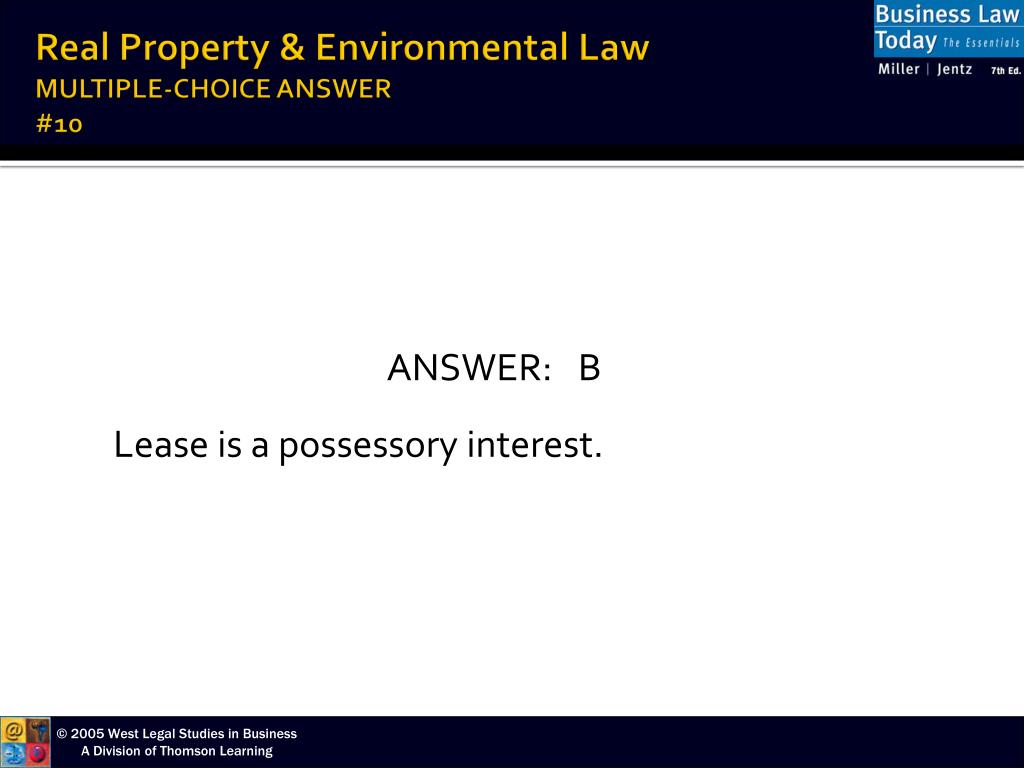 Real Property & Environmental Law
MULTIPLE-CHOICE ANSWER
#10

Business Law Today The Essentials
Miller | Jentz 7th Ed.

ANSWER: B

Lease is a possessory interest.

© 2005 West Legal Studies in Business
A Division of Thomson Learning